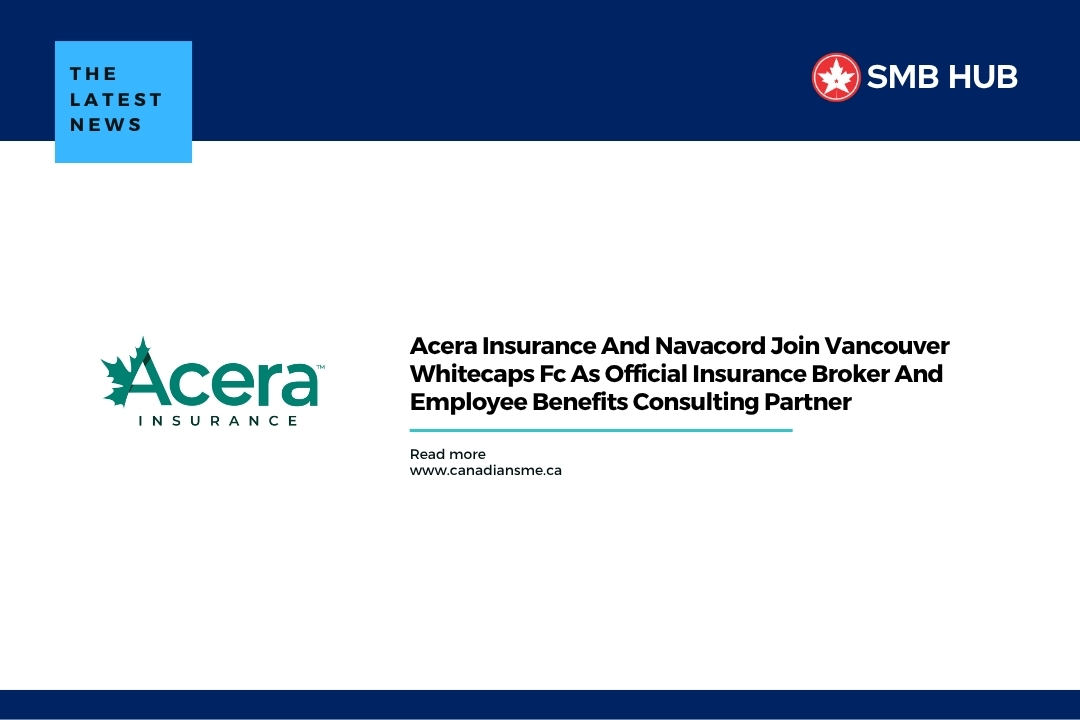 THE LATEST NEWS

SMB HUB

Acera™
INSURANCE

Acera Insurance And Navacord Join Vancouver Whitecaps Fc As Official Insurance Broker And Employee Benefits Consulting Partner

Read more
www.canadiansme.ca